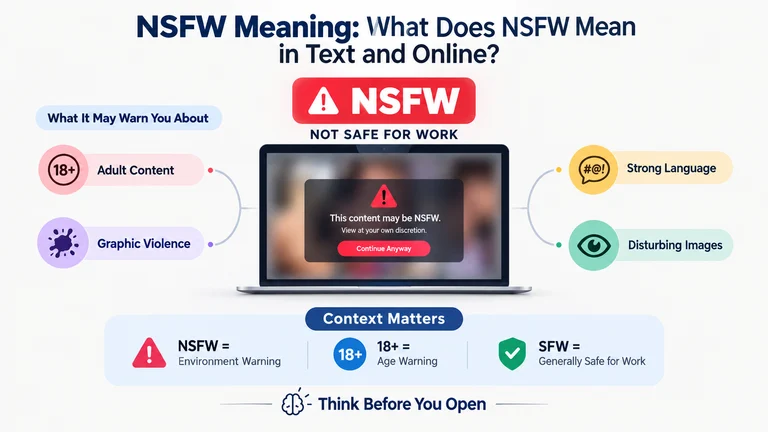 NSFW Meaning: What Does NSFW Mean in Text and Online?

NSFW

NOT SAFE FOR WORK

What It May Warn You About

18+ Adult Content

Graphic Violence

This content may be NSFW.
View at your own discretion.
Continue Anyway

#@! Strong Language

Disturbing Images

Context Matters

NSFW =
Environment Warning

18+ 18+ =
Age Warning

SFW =
Generally Safe for Work

Think Before You Open